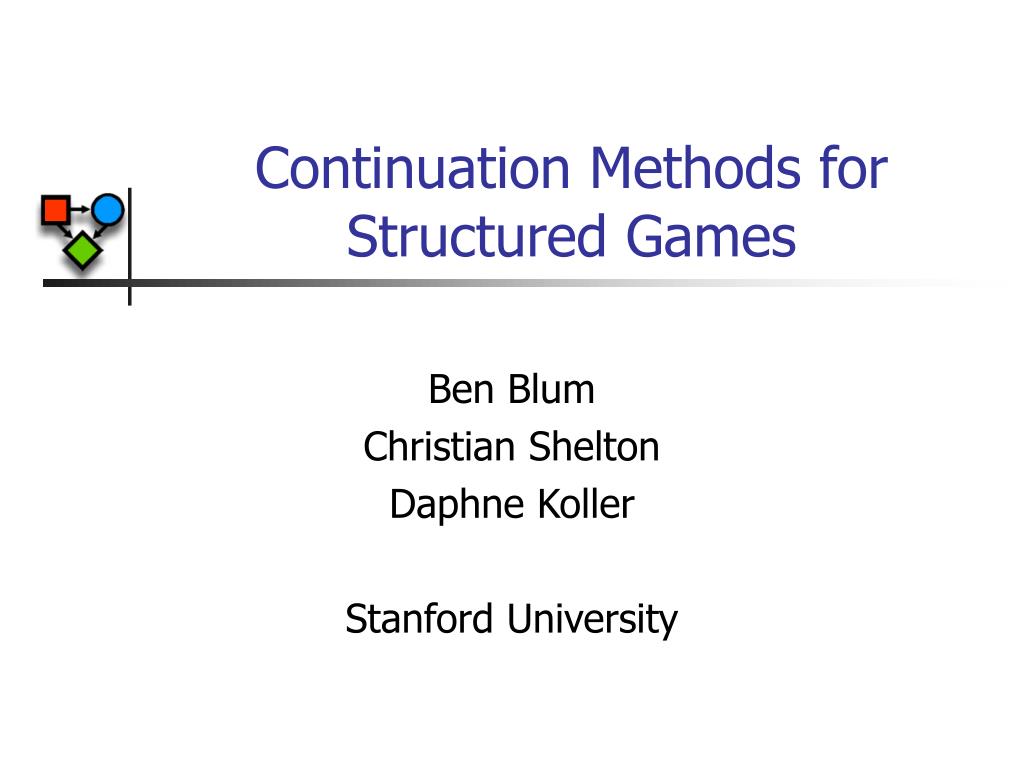 Continuation Methods for Structured Games

Ben Blum
Christian Shelton
Daphne Koller

Stanford University